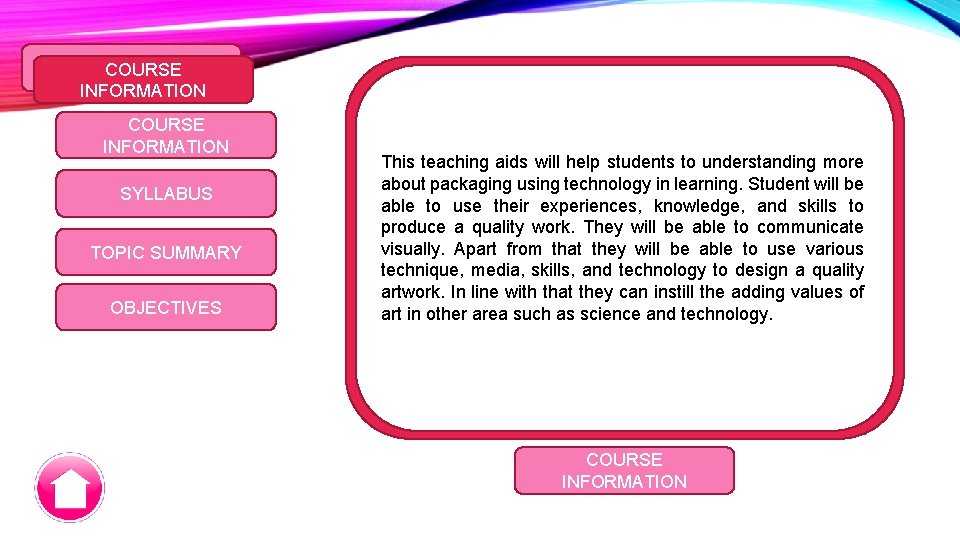 COURSE INFORMATION

COURSE INFORMATION

SYLLABUS

TOPIC SUMMARY

OBJECTIVES

This teaching aids will help students to understanding more about packaging using technology in learning. Student will be able to use their experiences, knowledge, and skills to produce a quality work. They will be able to communicate visually. Apart from that they will be able to use various technique, media, skills, and technology to design a quality artwork. In line with that they can instill the adding values of art in other area such as science and technology.

COURSE INFORMATION